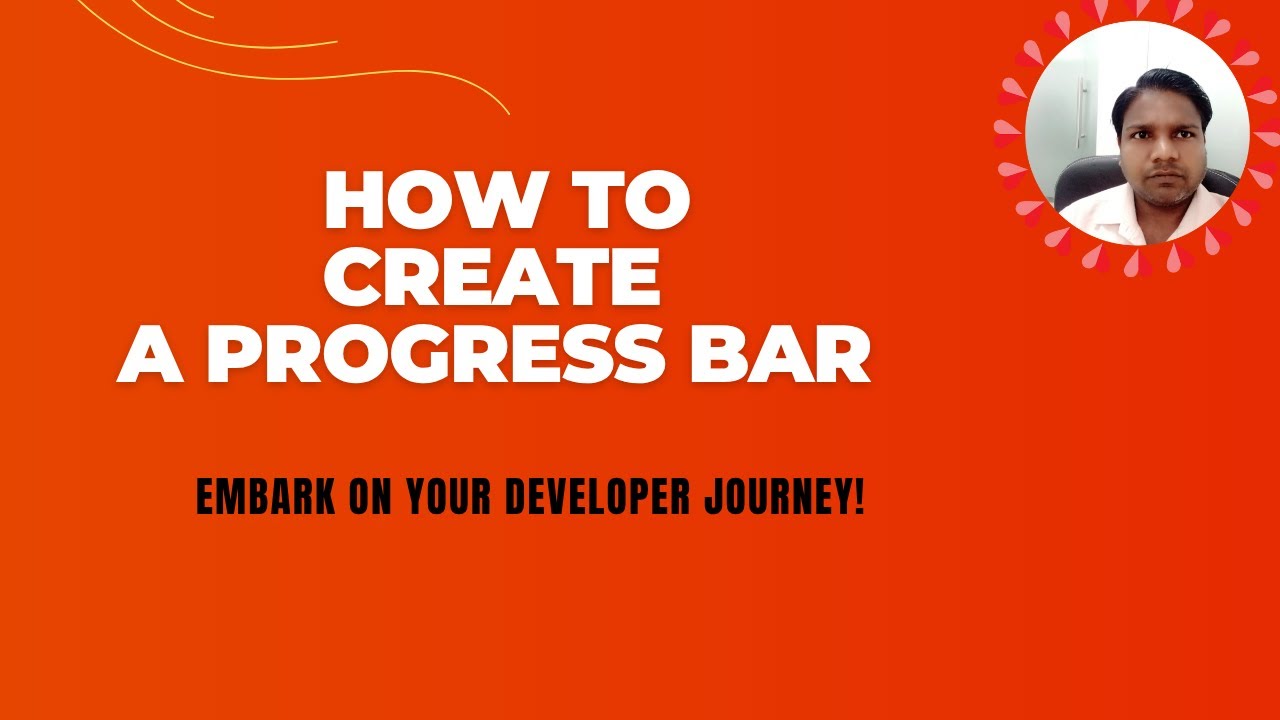 HOW TO CREATE A PROGRESS BAR

EMBARK ON YOUR DEVELOPER JOURNEY!